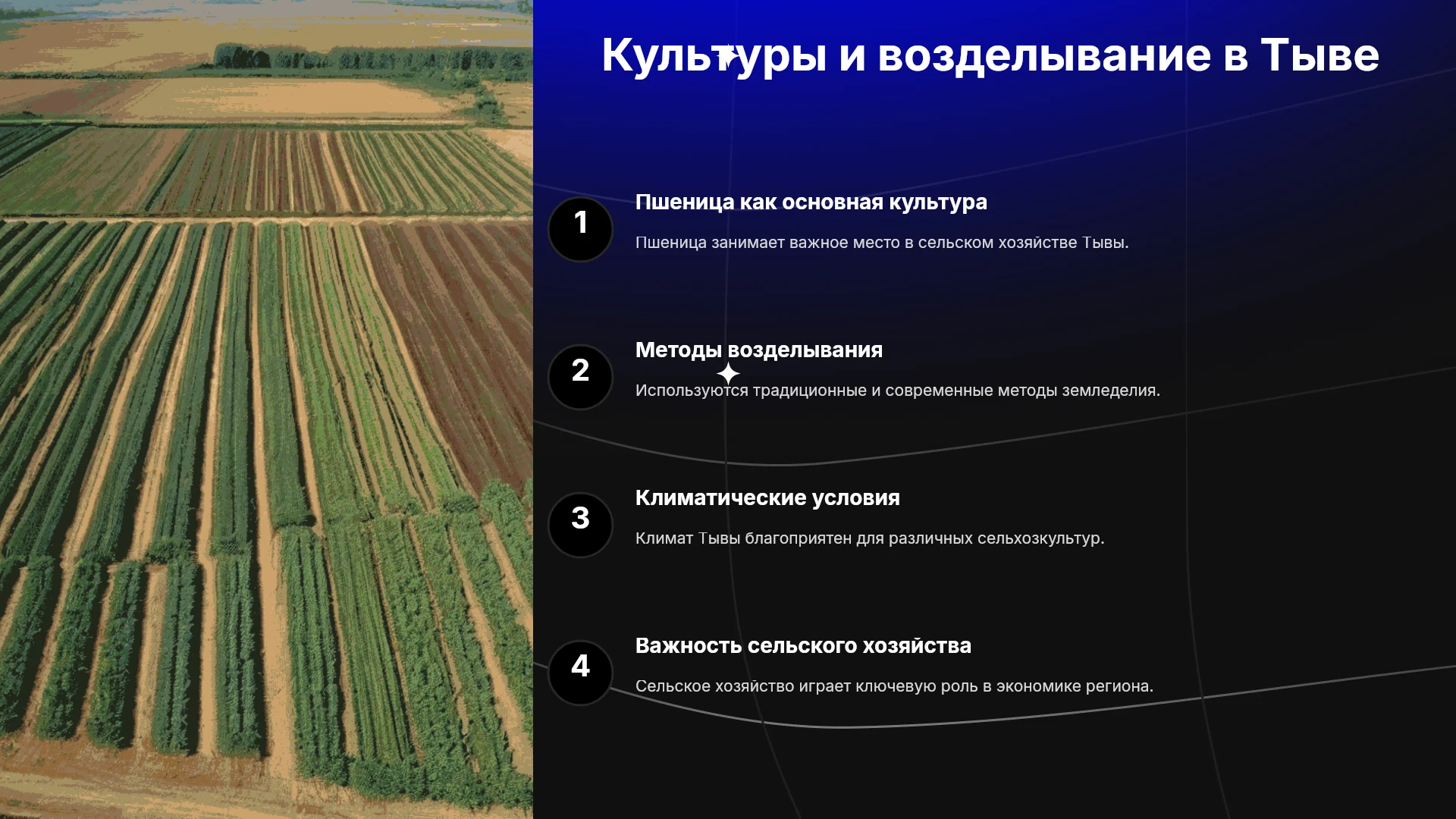 Культуры и возделывание в Тыве

1

Пшеница как основная культура

Пшеница занимает важное место в сельском хозяйстве Тывы.

2

Методы возделывания

Используются традиционные и современные методы земледелия.

3

Климатические условия

Климат Тывы благоприятен для различных сельхозкультур.

4

Важность сельского хозяйства

Сельское хозяйство играет ключевую роль в экономике региона.